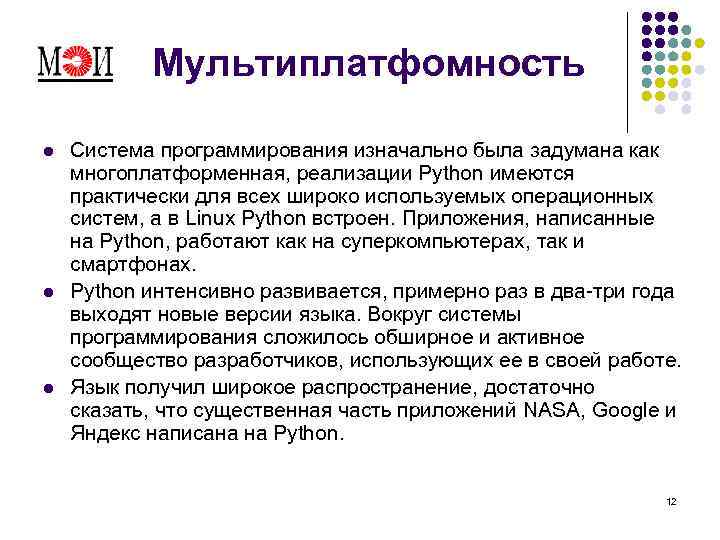 МЭИ

Мультиплатфомность

- Система программирования изначально была задумана как многоплатформенная, реализации Python имеются практически для всех широко используемых операционных систем, а в Linux Python встроен. Приложения, написанные на Python, работают как на суперкомпьютерах, так и смартфонах.
- Python интенсивно развивается, примерно раз в два-три года выходят новые версии языка. Вокруг системы программирования сложилось обширное и активное сообщество разработчиков, использующих ее в своей работе.
- Язык получил широкое распространение, достаточно сказать, что существенная часть приложений NASA, Google и Яндекс написана на Python.

12